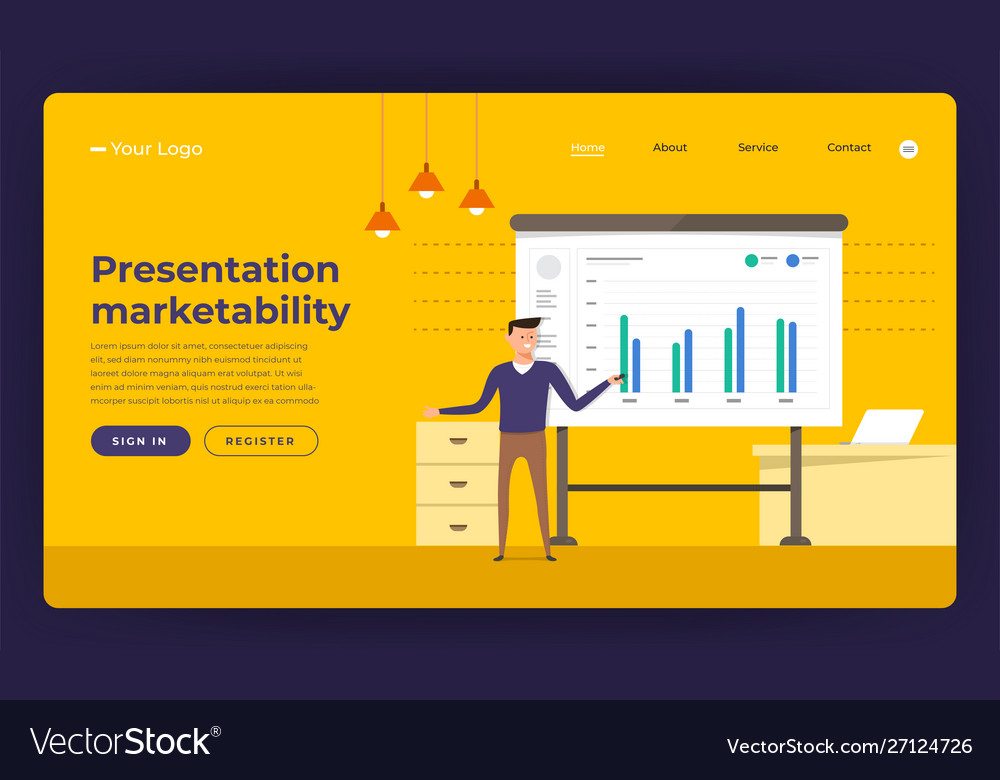 Your Logo

Home About Service Contact

Presentation marketability

Lorem ipsum dolor sit amet, consectetuer adipiscing elit, sed diam nonummy nibh euismod tincidunt ut laoreet dolore magna aliquam erat volutpat. Ut wisi enim ad minim veniam, quis nostrud exerci tation ullamcorper suscipit lobortis nisl ut aliquip ex ea commodo

SIGN IN REGISTER

VectorStock®

VectorStock.com/27124726